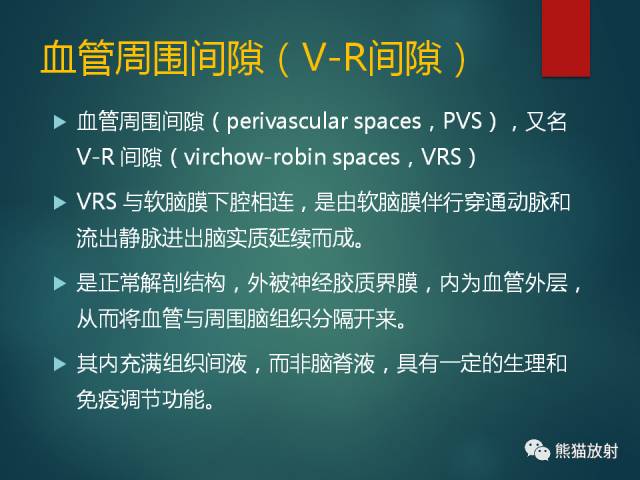 血管周围间隙（V-R间隙）

血管周围间隙（perivascular spaces，PVS），又名 V-R 间隙（virchow-robin spaces，VRS）

VRS 与软脑膜下腔相连，是由软脑膜伴行穿通动脉和流出静脉进出脑实质延续而成。

是正常解剖结构，外被神经胶质界膜，内为血管外层，从而将血管与周围脑组织分隔开来。

其内充满组织间液，而非脑脊液，具有一定的生理和免疫调节功能。

熊猫放射